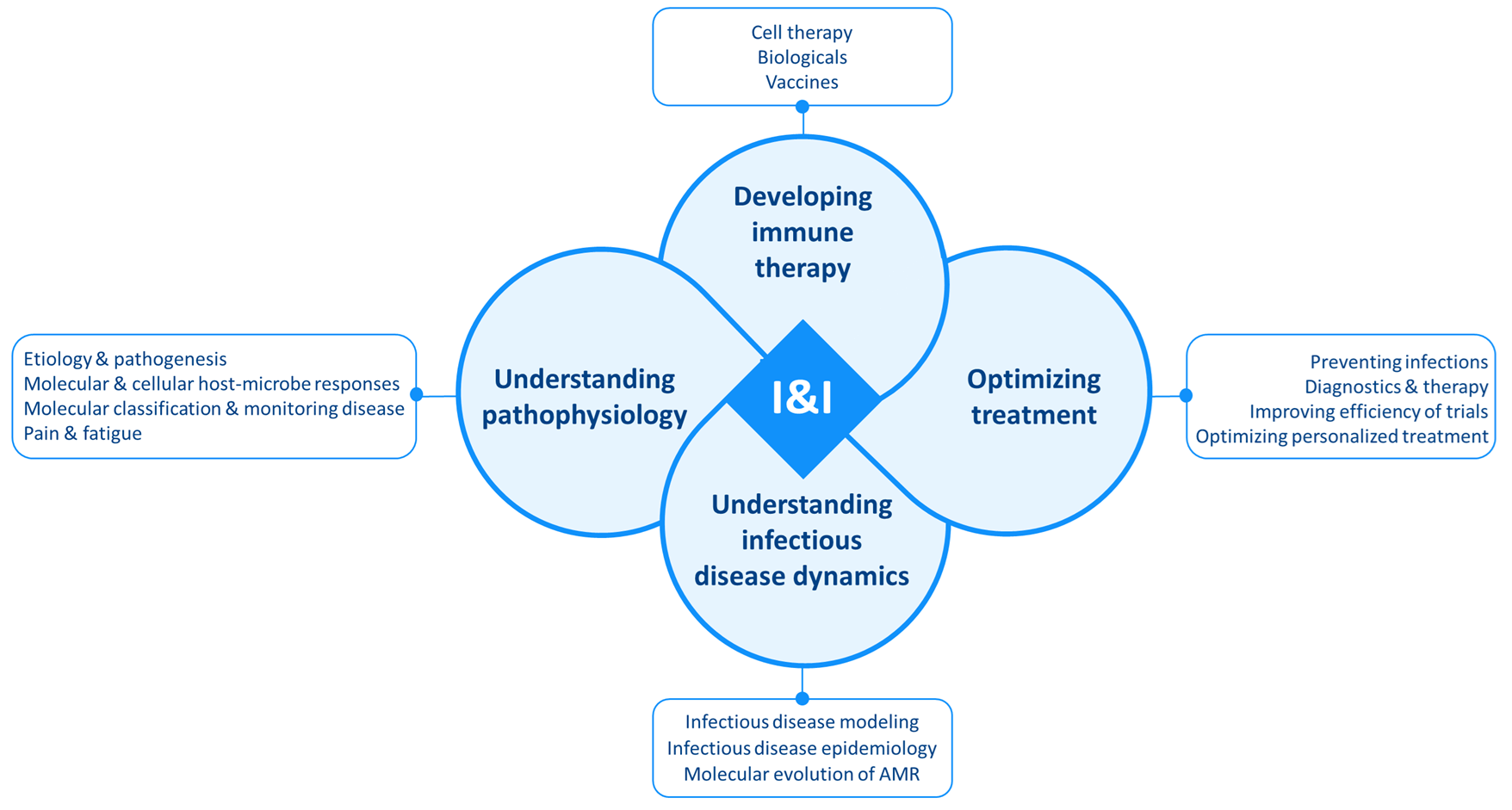 Cell therapy
Biologicals
Vaccines

Developing immune therapy

Etiology & pathogenesis
Molecular & cellular host-microbe responses
Molecular classification & monitoring disease
Pain & fatigue

Understanding pathophysiology

I&I

Optimizing treatment

Preventing infections
Diagnostics & therapy
Improving efficiency of trials
Optimizing personalized treatment

Understanding infectious disease dynamics

Infectious disease modeling
Infectious disease epidemiology
Molecular evolution of AMR